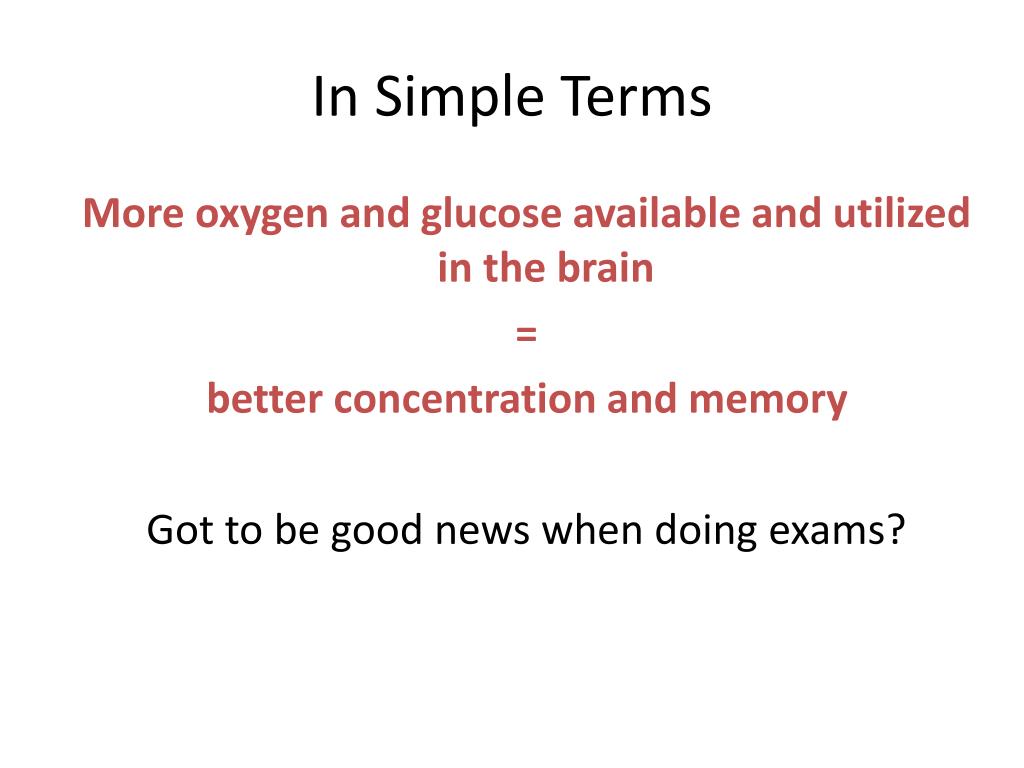 In Simple Terms

More oxygen and glucose available and utilized in the brain

=

better concentration and memory

Got to be good news when doing exams?